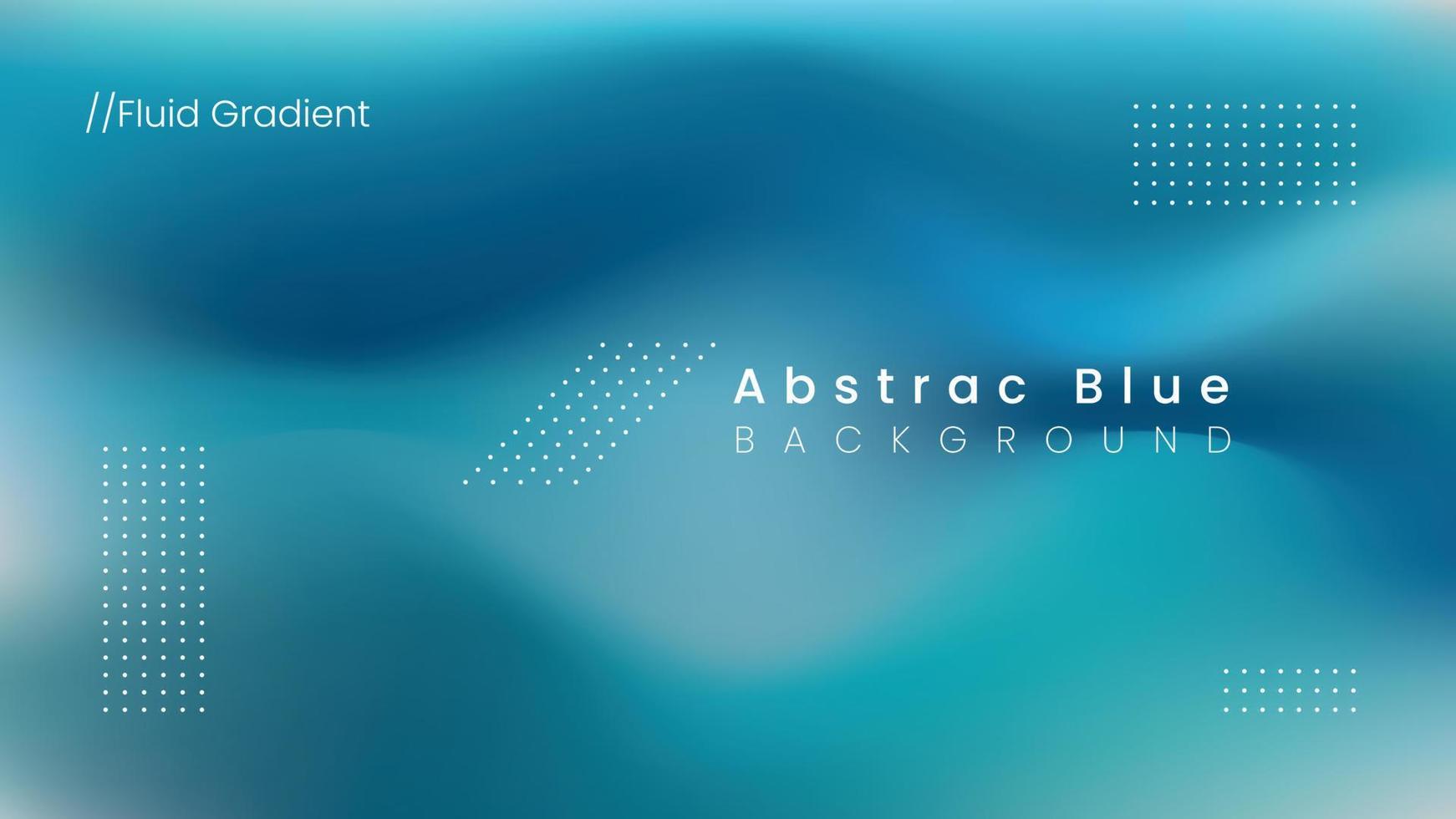 //Fluid Gradient

Abstrac Blue
BACKGROUND